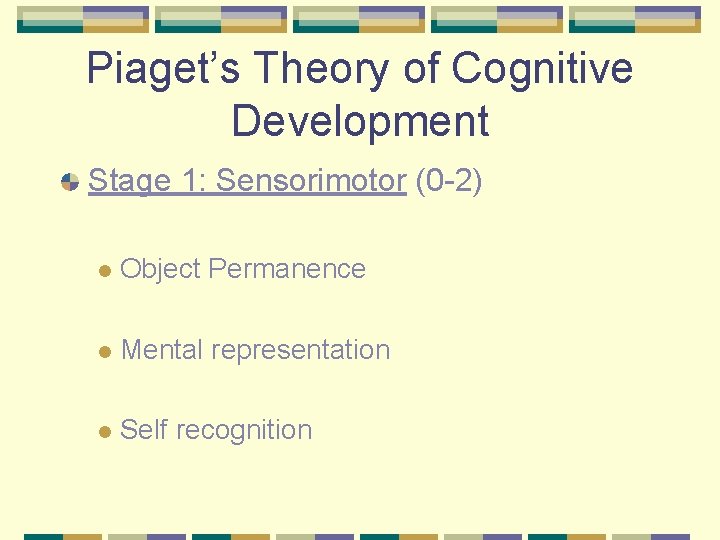 Piaget's Theory of Cognitive Development

Stage 1: Sensorimotor (0-2)

Object Permanence

Mental representation

Self recognition